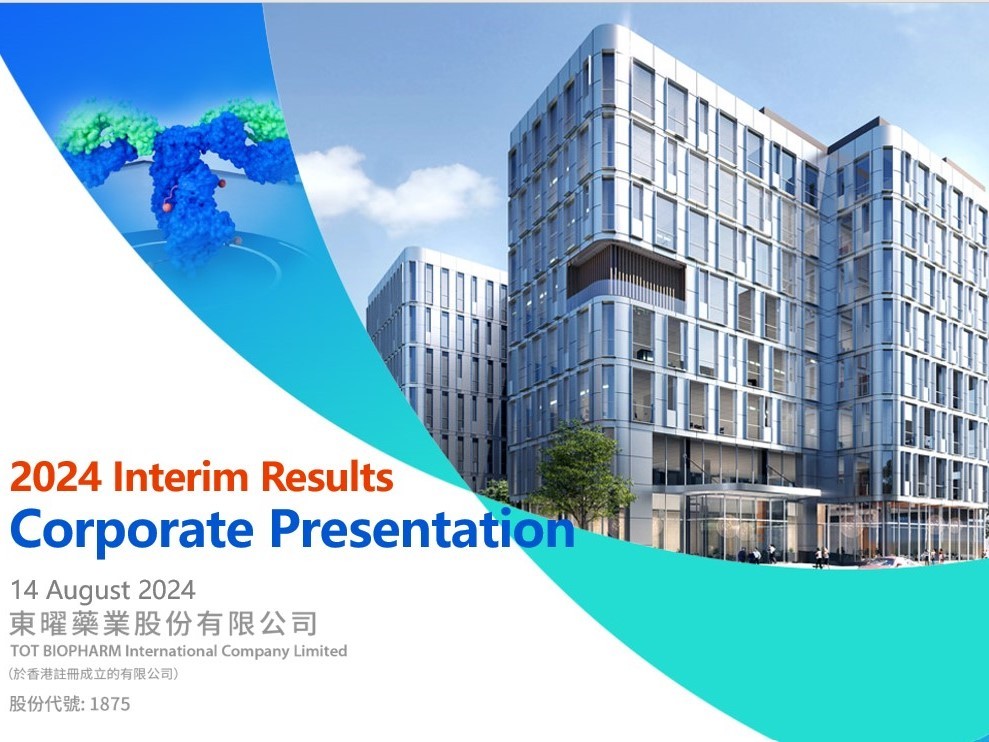 2024 Interim Results
Corporate Presentation

14 August 2024
東曜藥業股份有限公司
TOT BIOPHARM International Company Limited
(於香港註冊成立的有限公司)

股份代號: 1875